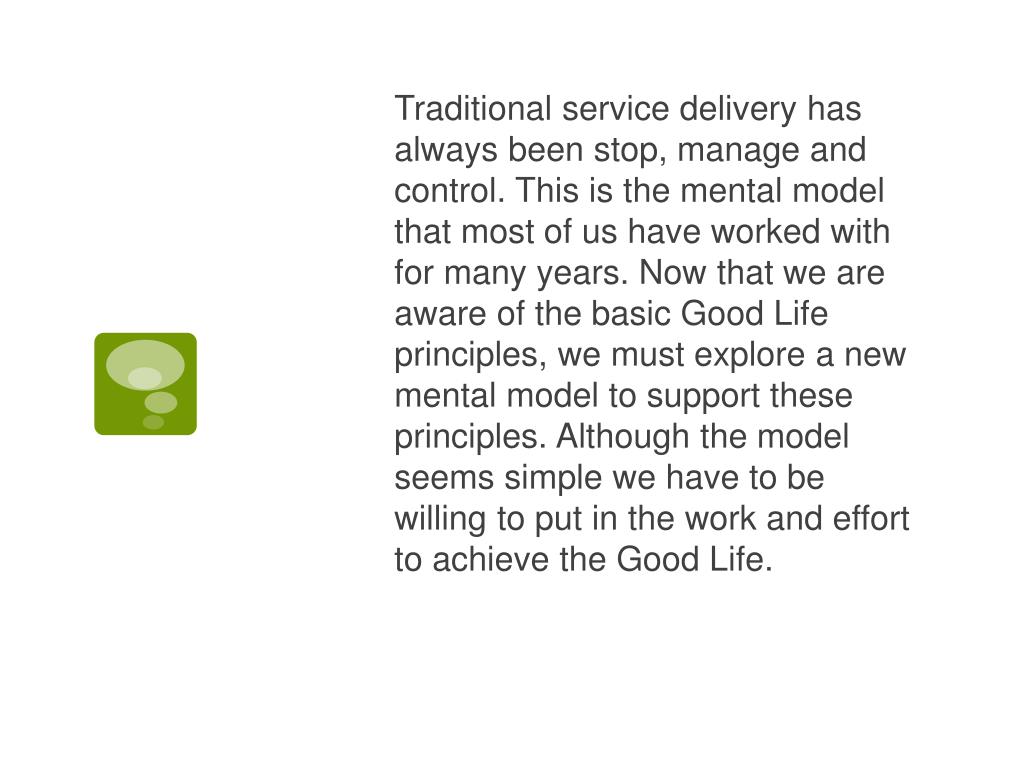 Traditional service delivery has always been stop, manage and control. This is the mental model that most of us have worked with for many years. Now that we are aware of the basic Good Life principles, we must explore a new mental model to support these principles. Although the model seems simple we have to be willing to put in the work and effort to achieve the Good Life.